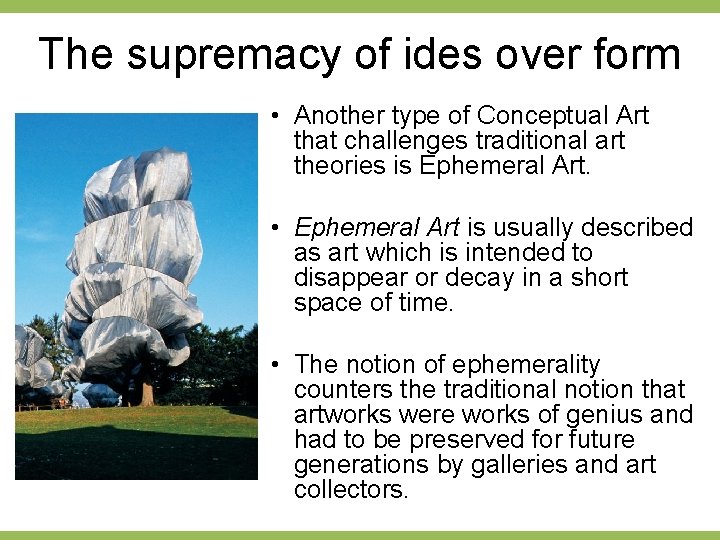 The supremacy of ides over form

• Another type of Conceptual Art that challenges traditional art theories is Ephemeral Art.

• Ephemeral Art is usually described as art which is intended to disappear or decay in a short space of time.

• The notion of ephemerality counters the traditional notion that artworks were works of genius and had to be preserved for future generations by galleries and art collectors.